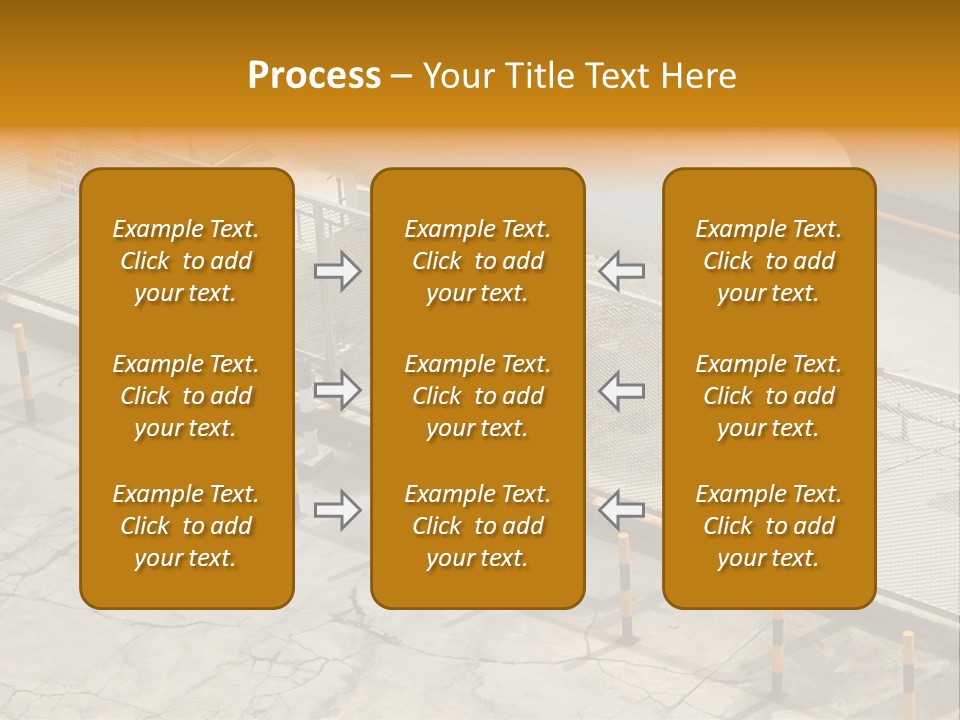 Process – Your Title Text Here

Example Text. Click to add your text.

Example Text. Click to add your text.

Example Text. Click to add your text.

Example Text. Click to add your text.

Example Text. Click to add your text.

Example Text. Click to add your text.

Example Text. Click to add your text.

Example Text. Click to add your text.

Example Text. Click to add your text.